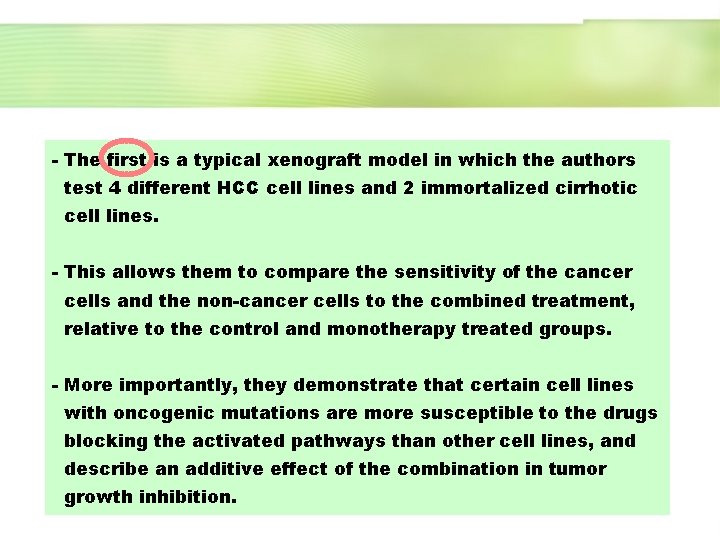 - The first is a typical xenograft model in which the authors test 4 different HCC cell lines and 2 immortalized cirrhotic cell lines.

- This allows them to compare the sensitivity of the cancer cells and the non-cancer cells to the combined treatment, relative to the control and monotherapy treated groups.

- More importantly, they demonstrate that certain cell lines with oncogenic mutations are more susceptible to the drugs blocking the activated pathways than other cell lines, and describe an additive effect of the combination in tumor growth inhibition.